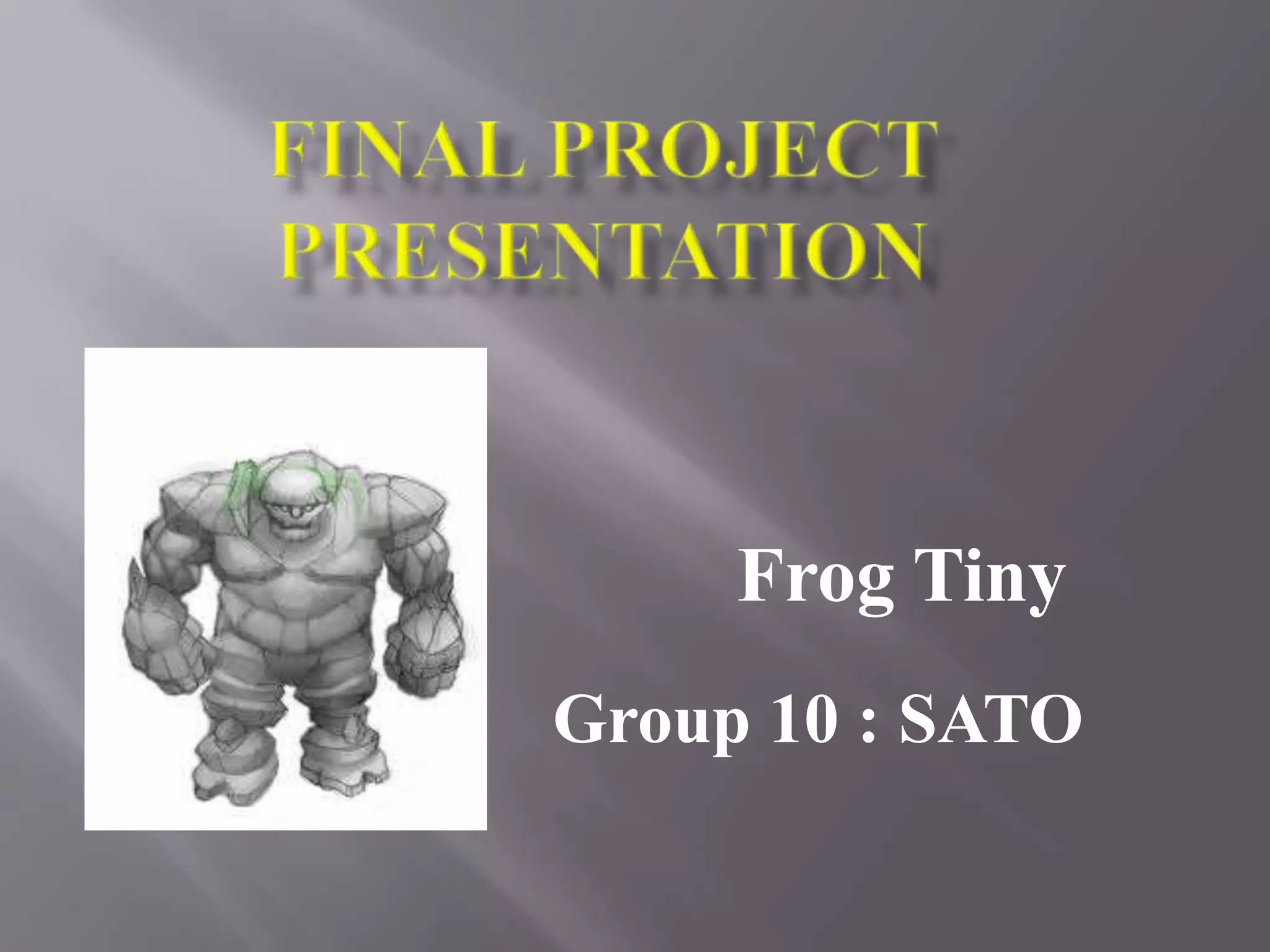 FINAL PROJECT PRESENTATION

Frog Tiny

Group 10 : SATO